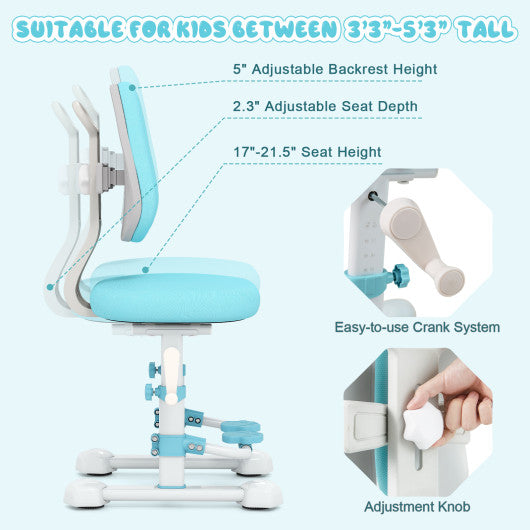 SUITABLE FOR KIDS BETWEEN 3'3"-5'3" TALL

5" Adjustable Backrest Height

2.3" Adjustable Seat Depth

17"-21.5" Seat Height

Easy-to-use Crank System

Adjustment Knob